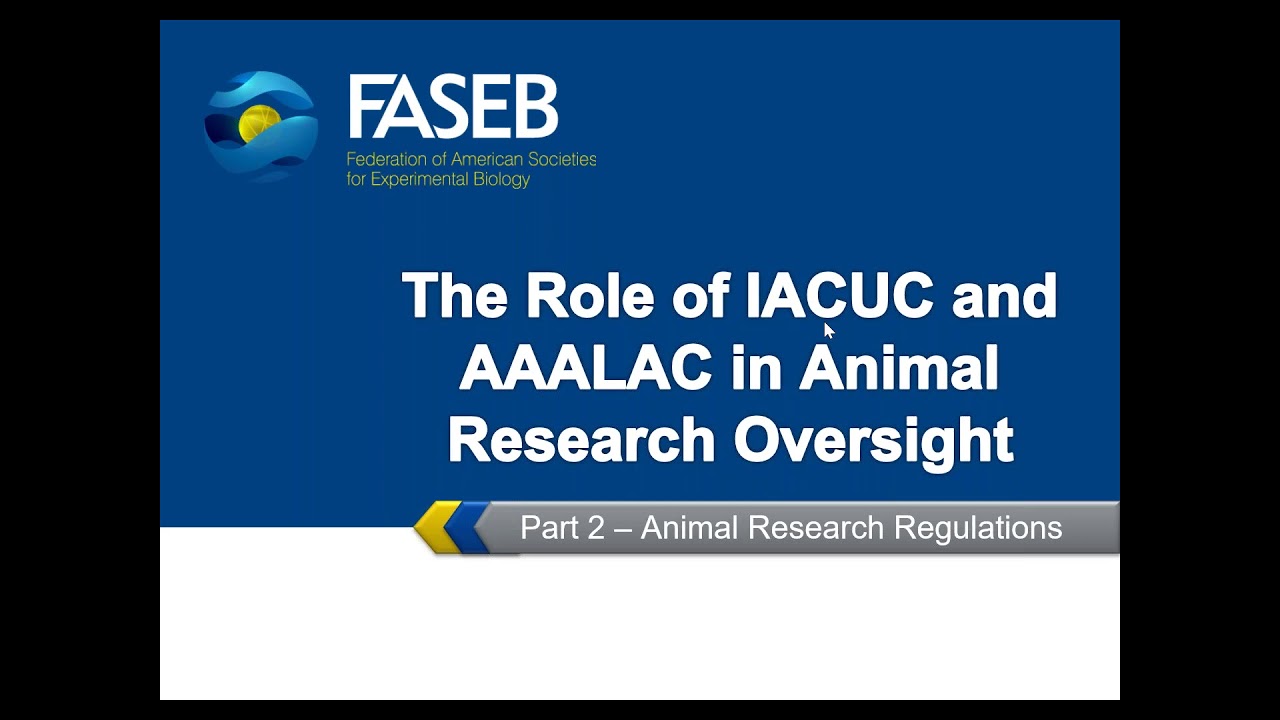 FASEB
Federation of American Societies for Experimental Biology

The Role of IACUC and AAALAC in Animal Research Oversight

Part 2 – Animal Research Regulations